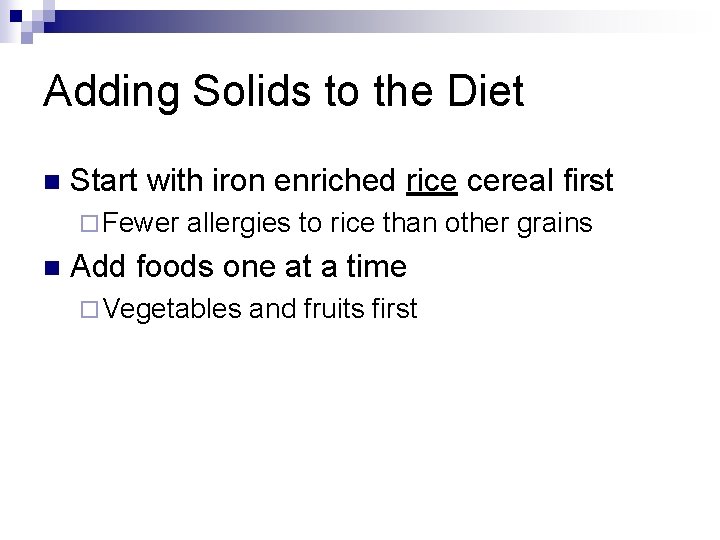 Adding Solids to the Diet

Start with iron enriched rice cereal first

Fewer allergies to rice than other grains

Add foods one at a time

Vegetables and fruits first